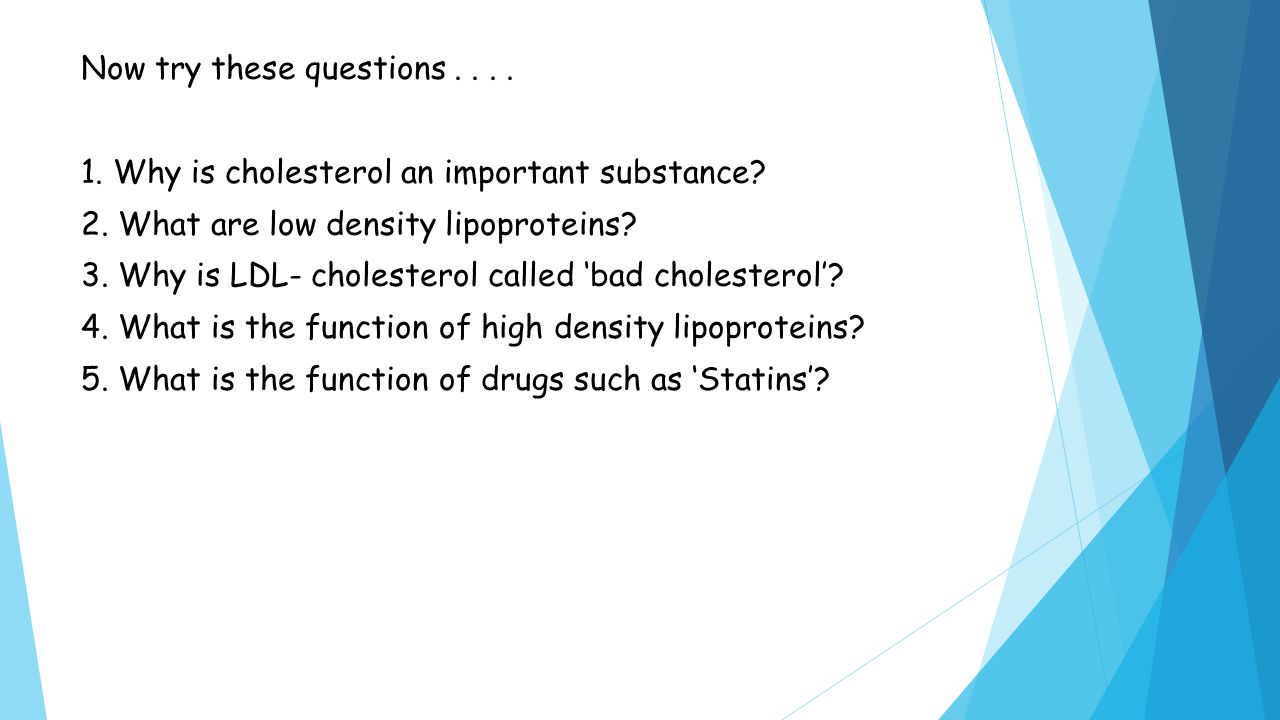 Now try these questions . . . .

1. Why is cholesterol an important substance?
2. What are low density lipoproteins?
3. Why is LDL- cholesterol called ‘bad cholesterol’?
4. What is the function of high density lipoproteins?
5. What is the function of drugs such as ‘Statins’?